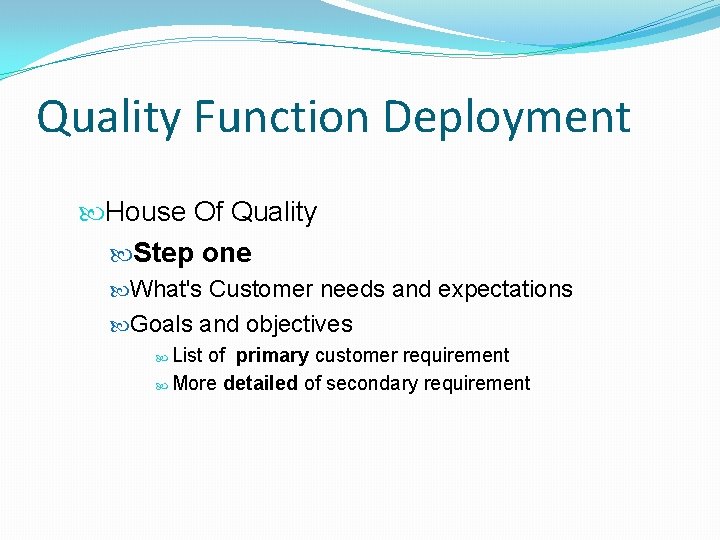 Quality Function Deployment

House Of Quality

Step one

What's Customer needs and expectations

Goals and objectives

List of primary customer requirement

More detailed of secondary requirement